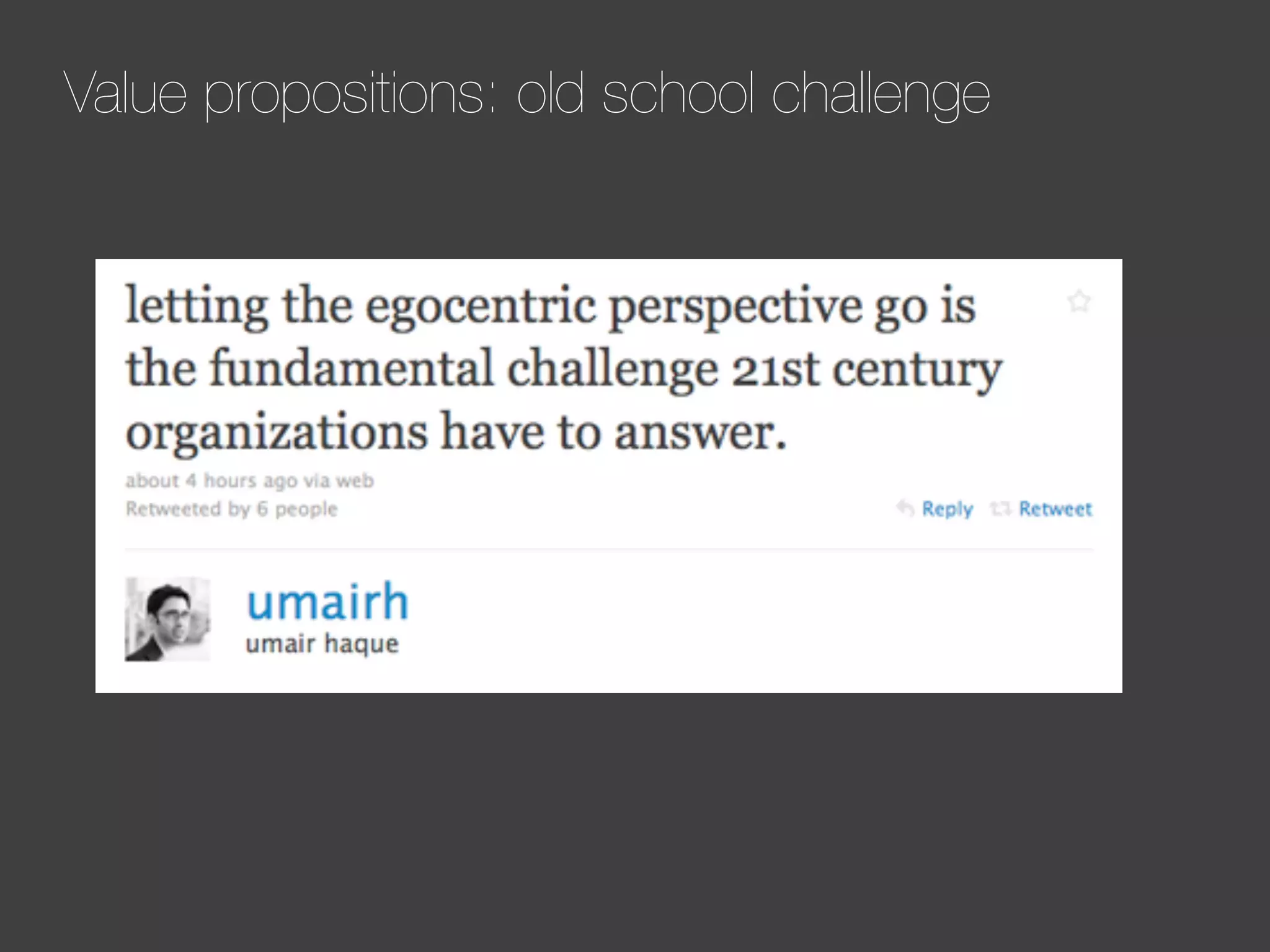 Value propositions: old school challenge

letting the egocentric perspective go is the fundamental challenge 21st century organizations have to answer.

about 4 hours ago via web
Retweeted by 6 people

Reply Retweet

umairh
umair haque